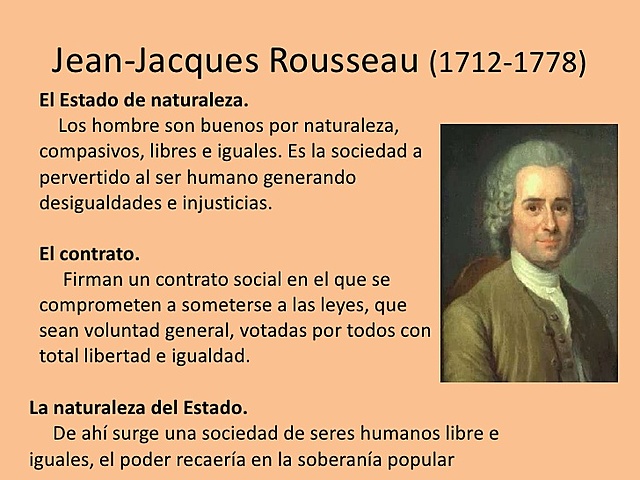 Jean-Jacques Rousseau (1712-1778)

El Estado de naturaleza.
Los hombre son buenos por naturaleza, compasivos, libres e iguales. Es la sociedad a pervertido al ser humano generando desigualdades e injusticias.

El contrato.
Firman un contrato social en el que se comprometen a someterse a las leyes, que sean voluntad general, votadas por todos con total libertad e igualdad.

La naturaleza del Estado.
De ahí surge una sociedad de seres humanos libre e iguales, el poder recaería en la soberanía popular